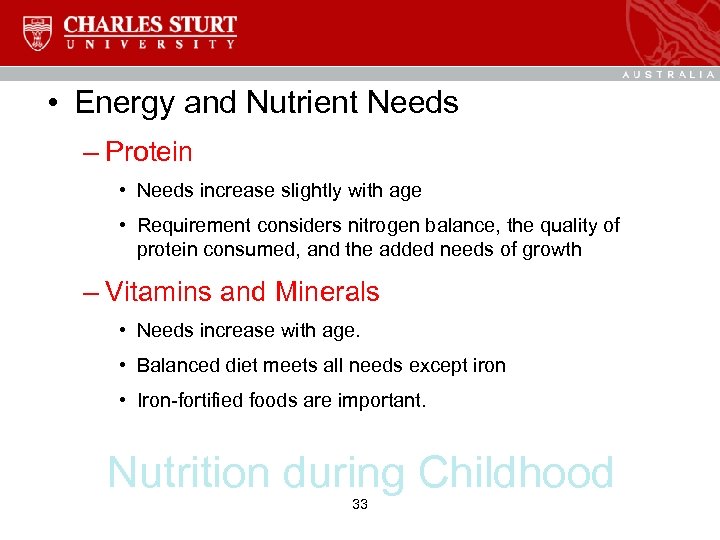 CHARLES STURT
UNIVERSITY

AUSTRALIA

• Energy and Nutrient Needs

– Protein

• Needs increase slightly with age

• Requirement considers nitrogen balance, the quality of protein consumed, and the added needs of growth

– Vitamins and Minerals

• Needs increase with age.

• Balanced diet meets all needs except iron

• Iron-fortified foods are important.

Nutrition during Childhood

33